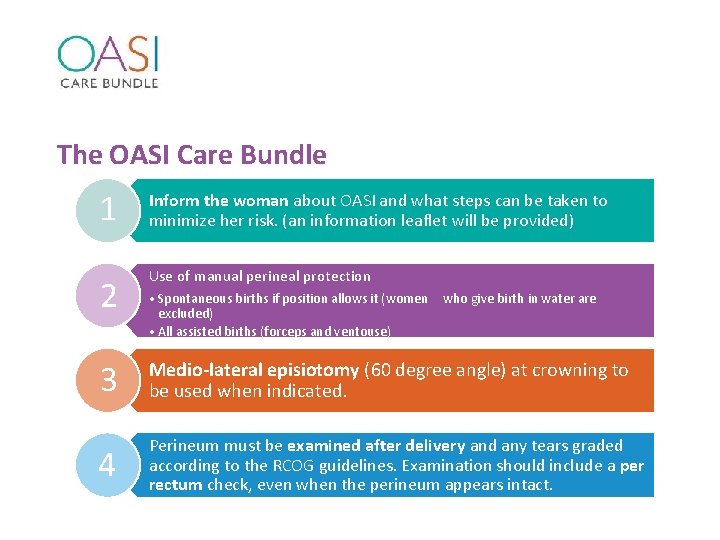 OASI
CARE BUNDLE

The OASI Care Bundle

1

Inform the woman about OASI and what steps can be taken to minimize her risk. (an information leaflet will be provided)

2

Use of manual perineal protection
• Spontaneous births if position allows it (women who give birth in water are excluded)
• All assisted births (forceps and ventouse)

3

Medio-lateral episiotomy (60 degree angle) at crowning to be used when indicated.

4

Perineum must be examined after delivery and any tears graded according to the RCOG guidelines. Examination should include a per rectum check, even when the perineum appears intact.